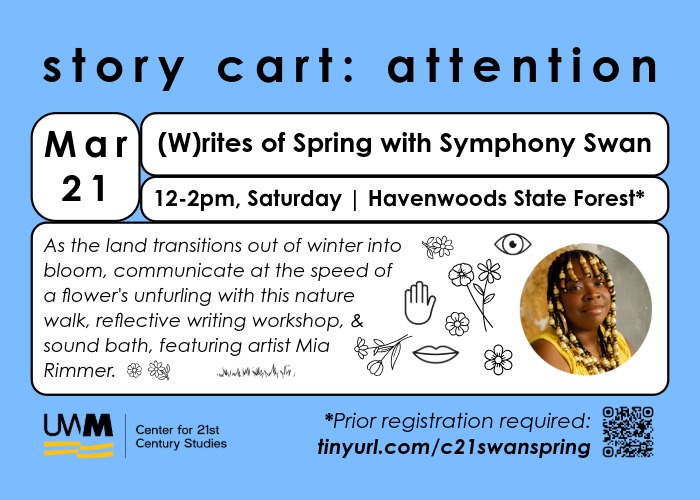 story cart: attention

Mar 21

(W)rites of Spring with Symphony Swan

12-2pm, Saturday | Havenwoods State Forest*

As the land transitions out of winter into bloom, communicate at the speed of a flower's unfurling with this nature walk, reflective writing workshop, & sound bath, featuring artist Mia Rimmer.

UWM Center for 21st Century Studies

*Prior registration required: tinyurl.com/c21swanspring